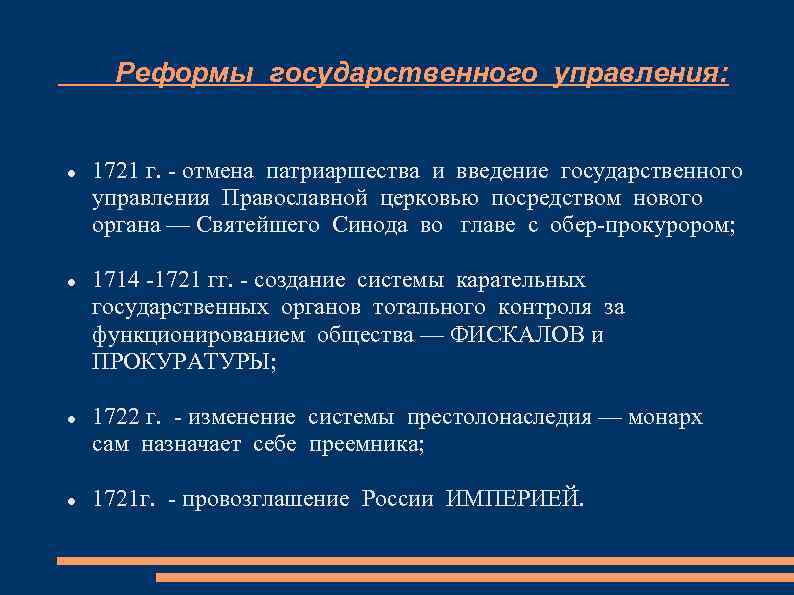 Реформы государственного управления:

- 1721 г. - отмена патриаршества и введение государственного управления Православной церковью посредством нового органа — Святейшего Синода во главе с обер-прокурором;

- 1714 -1721 гг. - создание системы карательных государственных органов тотального контроля за функционированием общества — ФИСКАЛОВ и ПРОКУРАТУРЫ;

- 1722 г. - изменение системы престолонаследия — монарх сам назначает себе преемника;

- 1721г. - провозглашение России ИМПЕРИЕЙ.